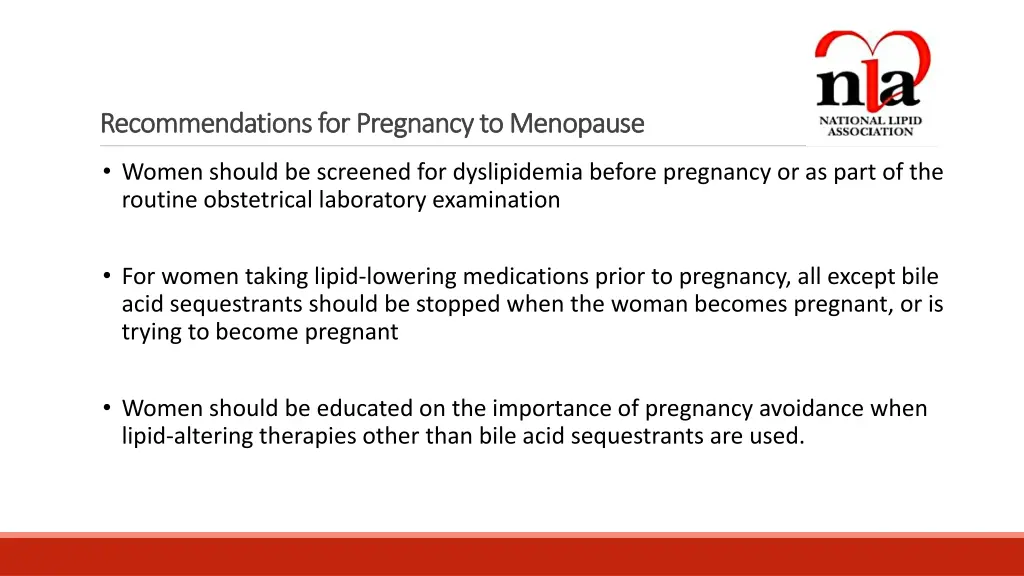 nla
NATIONAL LIPID ASSOCIATION

Recommendations for Pregnancy to Menopause

• Women should be screened for dyslipidemia before pregnancy or as part of the routine obstetrical laboratory examination

• For women taking lipid-lowering medications prior to pregnancy, all except bile acid sequestrants should be stopped when the woman becomes pregnant, or is trying to become pregnant

• Women should be educated on the importance of pregnancy avoidance when lipid-altering therapies other than bile acid sequestrants are used.